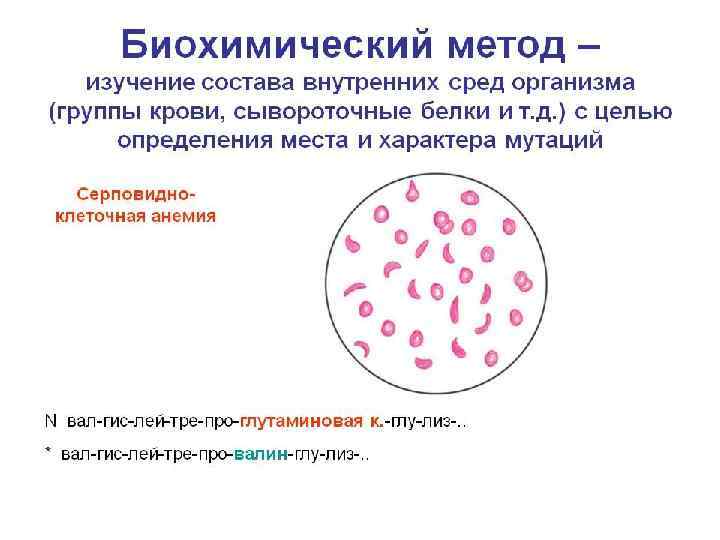 Биохимический метод –
изучение состава внутренних сред организма (группы крови, сывороточные белки и т.д.) с целью определения места и характера мутаций

Серповидно-клеточная анемия

N вал-гис-лей-тре-про-глутаминовая к.-глу-лиз-..

* вал-гис-лей-тре-про-валин-глу-лиз-..